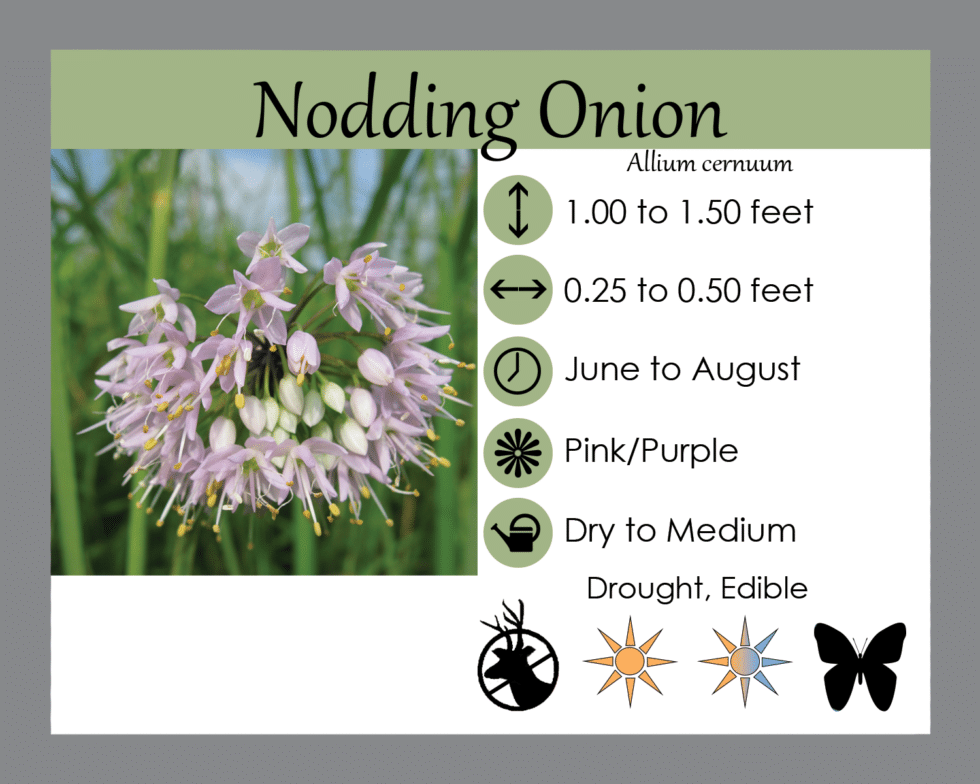 Nodding Onion

Allium cernuum

1.00 to 1.50 feet

0.25 to 0.50 feet

June to August

Pink/Purple

Dry to Medium

Drought, Edible